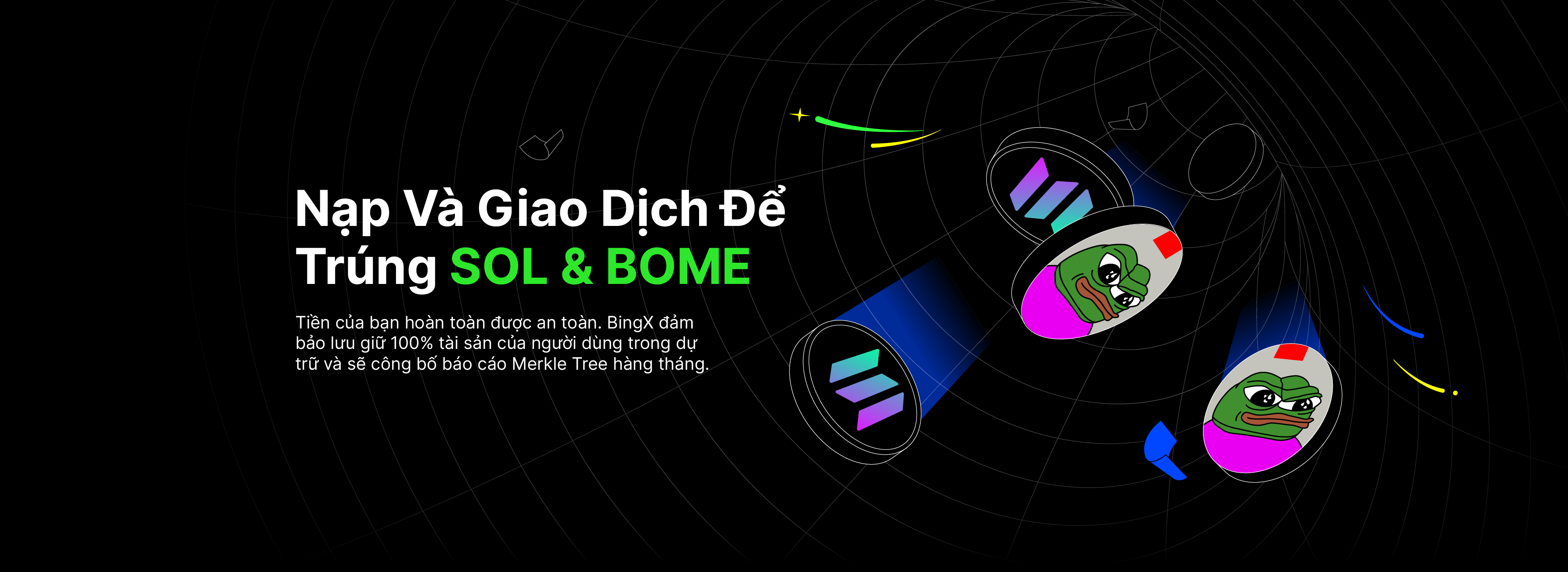 Nạp Và Giao Dịch Để Trúng SOL & BOME

Tiền của bạn hoàn toàn được an toàn. BingX đảm bảo lưu giữ 100% tài sản của người dùng trong dự trữ và sẽ công bố báo cáo Merkle Tree hàng tháng.